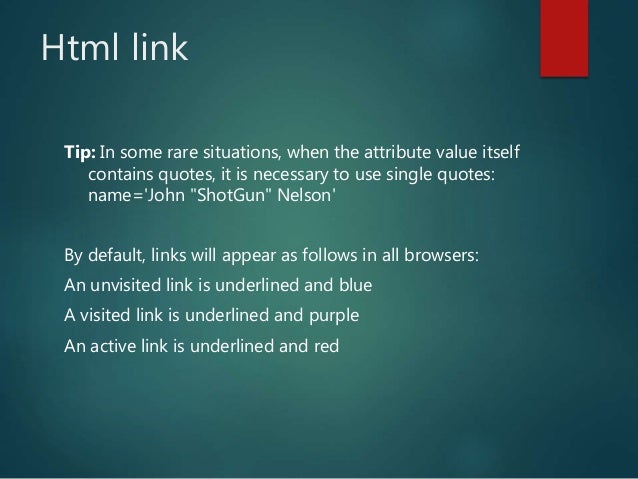 Html link

Tip: In some rare situations, when the attribute value itself contains quotes, it is necessary to use single quotes: name='John "ShotGun" Nelson'

By default, links will appear as follows in all browsers:

An unvisited link is underlined and blue

A visited link is underlined and purple

An active link is underlined and red